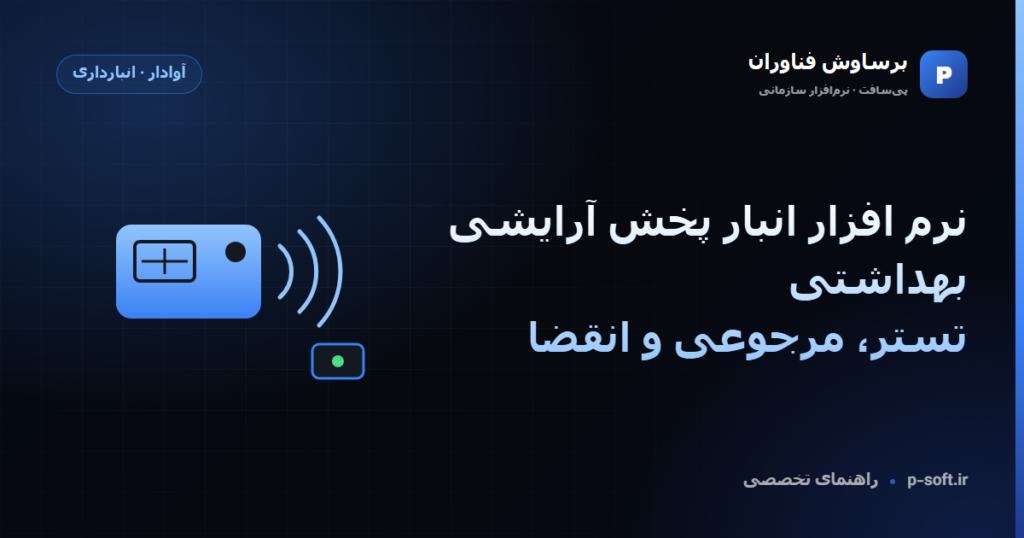 P

برساوش فناوران
پی‌سافت · نرم‌افزار سازمانی

آوادار · انبارداری

نرم افزار انبار پخش آرایشی بهداشتی
تستر، مرجوعی و انقضا

p-soft.ir • راهنمای تخصصی